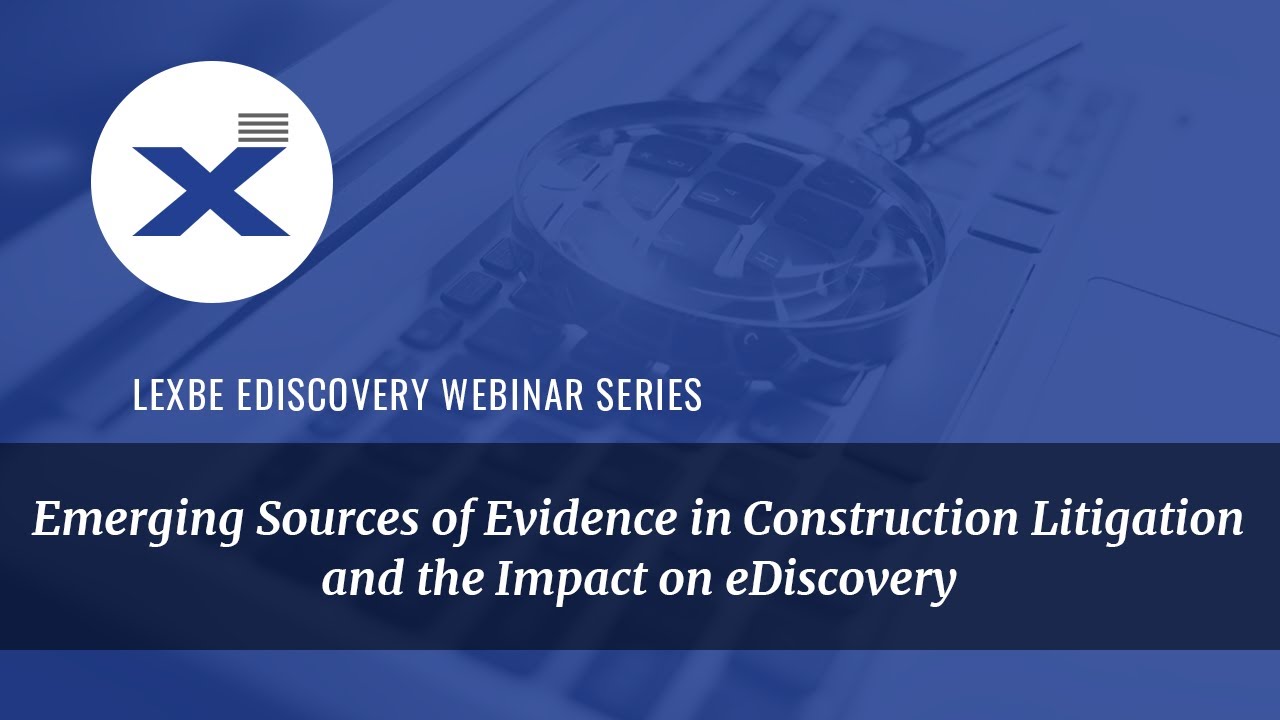 LEXBE EDISCOVERY WEBINAR SERIES

Emerging Sources of Evidence in Construction Litigation and the Impact on eDiscovery